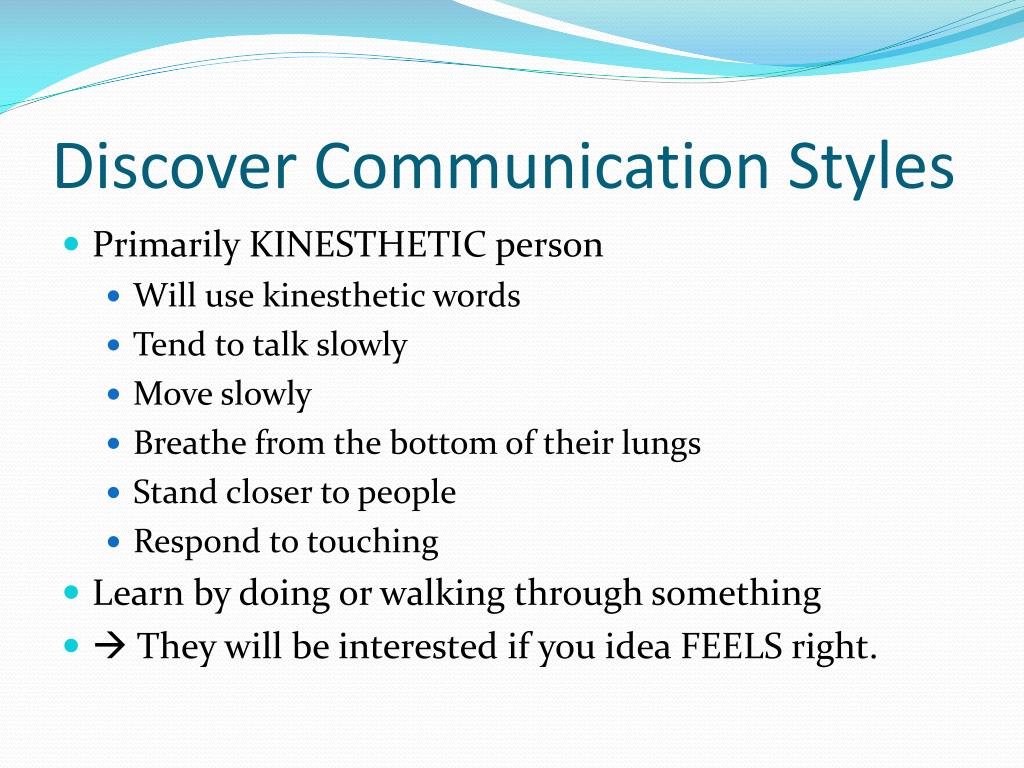 Discover Communication Styles

- Primarily KINESTHETIC person
  - Will use kinesthetic words
  - Tend to talk slowly
  - Move slowly
  - Breathe from the bottom of their lungs
  - Stand closer to people
  - Respond to touching
- Learn by doing or walking through something
- → They will be interested if you idea FEELS right.